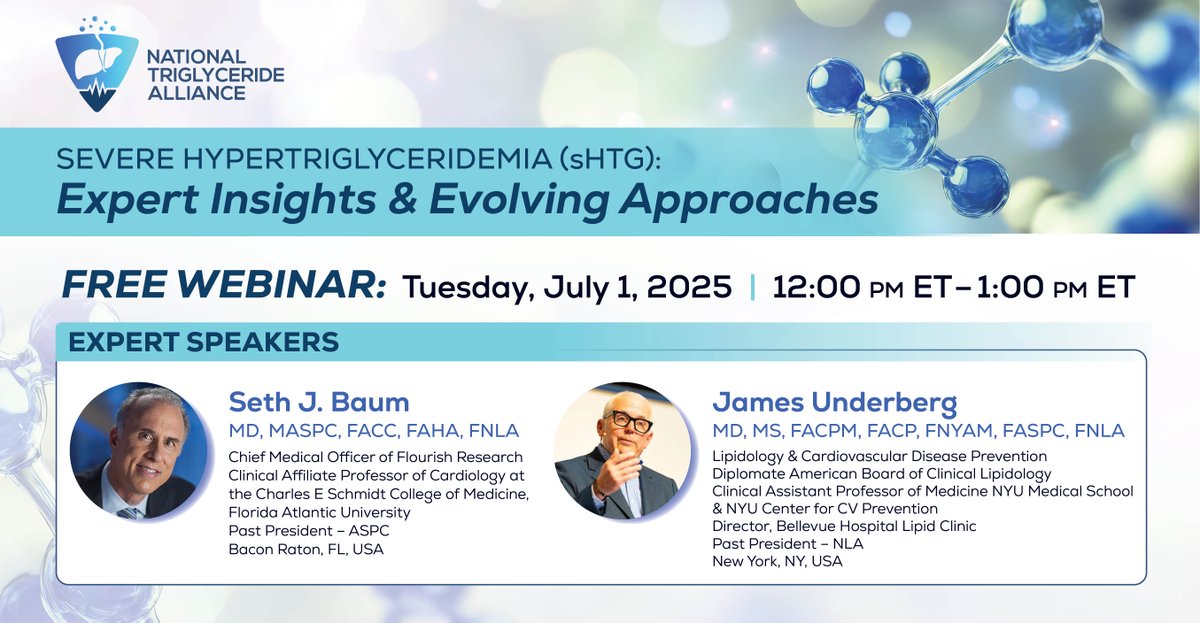 NATIONAL TRIGLYCERIDE ALLIANCE

SEVERE HYPERTRIGLYCERIDEMIA (sHTG):
Expert Insights & Evolving Approaches

FREE WEBINAR: Tuesday, July 1, 2025 | 12:00 PM ET – 1:00 PM ET

EXPERT SPEAKERS

Seth J. Baum
MD, MASPC, FACC, FAHA, FNLA
Chief Medical Officer of Flourish Research
Clinical Affiliate Professor of Cardiology at the Charles E Schmidt College of Medicine, Florida Atlantic University
Past President – ASPC
Bacon Raton, FL, USA

James Underberg
MD, MS, FACPM, FACP, FNYAM, FASPC, FNLA
Lipidology & Cardiovascular Disease Prevention
Diplomate American Board of Clinical Lipidology
Clinical Assistant Professor of Medicine NYU Medical School & NYU Center for CV Prevention
Director, Bellevue Hospital Lipid Clinic
Past President – NLA
New York, NY, USA